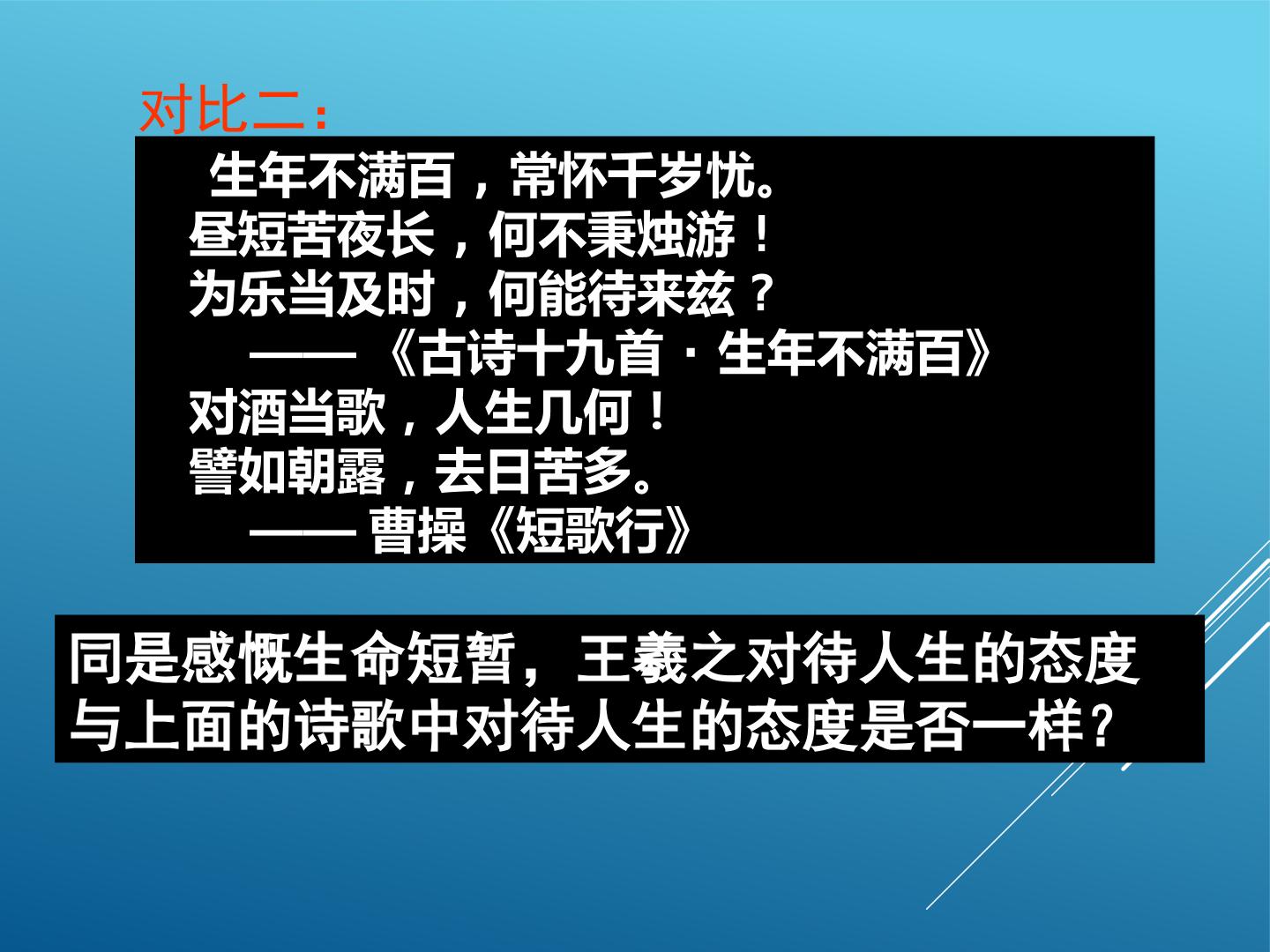 对比二：

生年不满百，常怀千岁忧。
昼短苦夜长，何不秉烛游！
为乐当及时，何能待来兹？
——《古诗十九首·生年不满百》
对酒当歌，人生几何！
譬如朝露，去日苦多。
——曹操《短歌行》

同是感慨生命短暂，王羲之对待人生的态度与上面的诗歌中对待人生的态度是否一样？